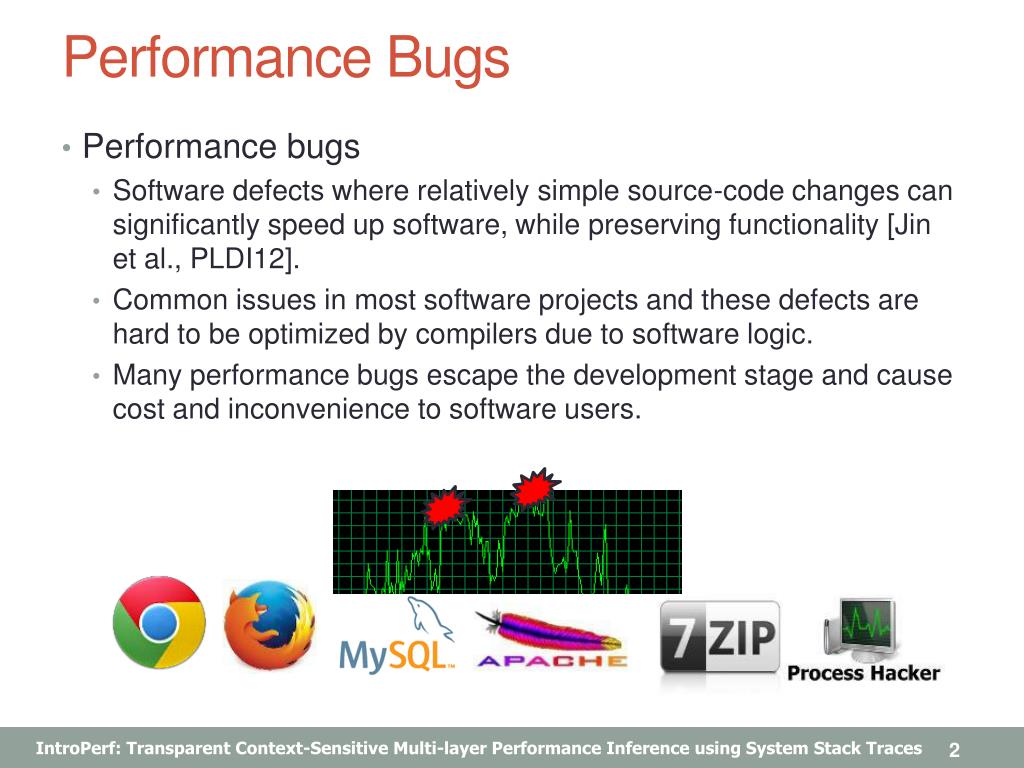 Performance Bugs

• Performance bugs
  • Software defects where relatively simple source-code changes can significantly speed up software, while preserving functionality [Jin et al., PLDI12].
  • Common issues in most software projects and these defects are hard to be optimized by compilers due to software logic.
  • Many performance bugs escape the development stage and cause cost and inconvenience to software users.

MySQL
APACHE
7ZIP
Process Hacker

IntroPerf: Transparent Context-Sensitive Multi-layer Performance Inference using System Stack Traces 2